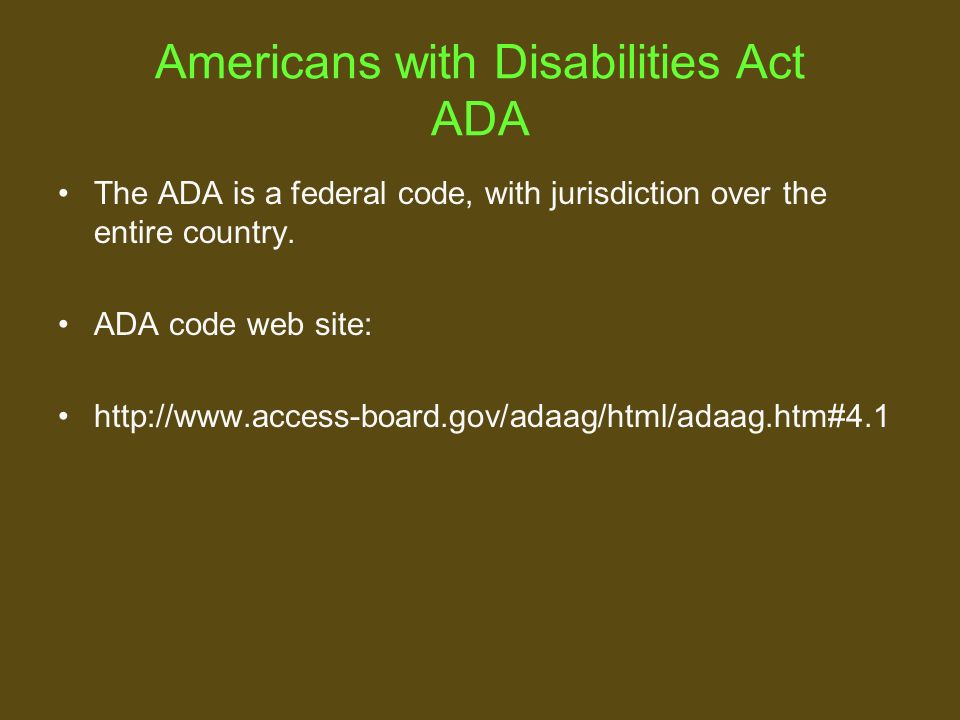 Americans with Disabilities Act
ADA

• The ADA is a federal code, with jurisdiction over the entire country.

• ADA code web site:

• http://www.access-board.gov/adaag/html/adaag.htm#4.1